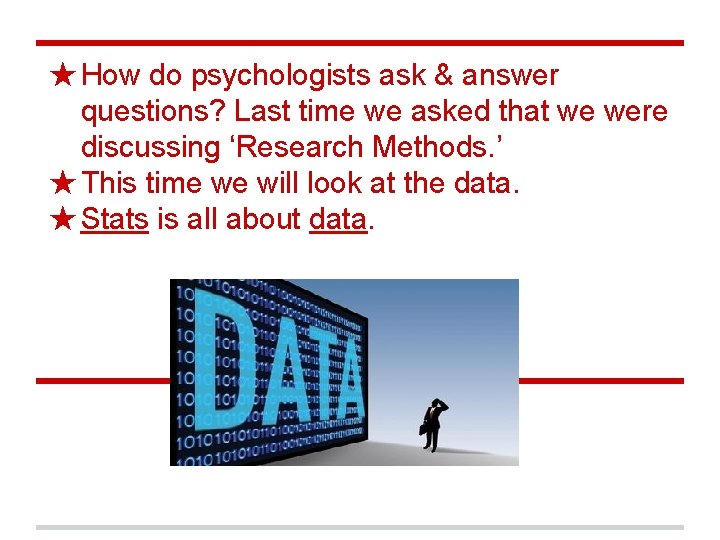 ★ How do psychologists ask & answer questions? Last time we asked that we were discussing ‘Research Methods.’
★ This time we will look at the data.
★ Stats is all about data.

DATA